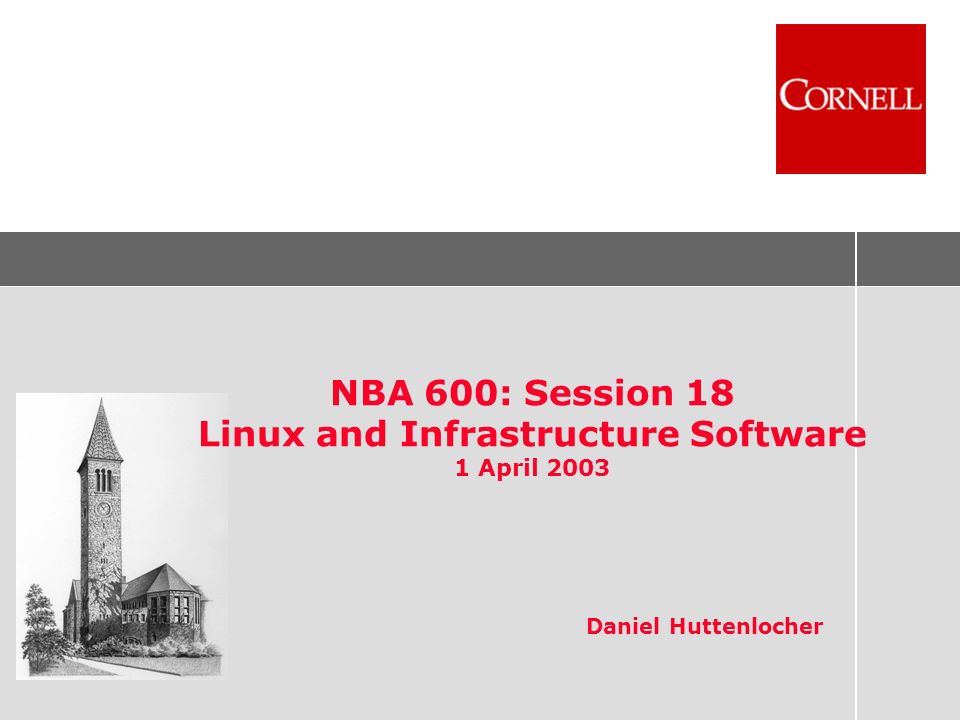 CORNELL

NBA 600: Session 18
Linux and Infrastructure Software
1 April 2003

Daniel Huttenlocher